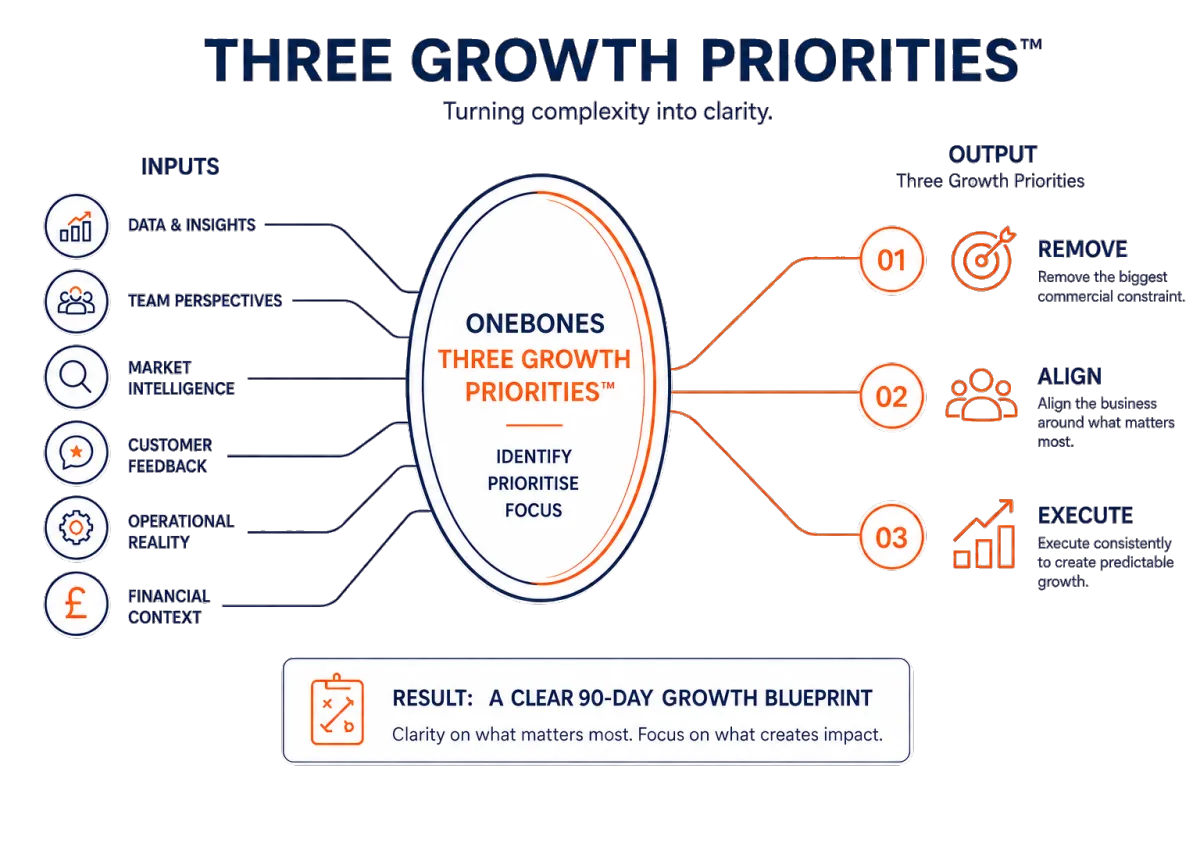 THREE GROWTH PRIORITIES™

Turning complexity into clarity.

INPUTS

DATA & INSIGHTS

TEAM PERSPECTIVES

MARKET INTELLIGENCE

CUSTOMER FEEDBACK

OPERATIONAL REALITY

£

FINANCIAL CONTEXT

ONEBONES
THREE GROWTH PRIORITIES™

IDENTIFY
PRIORITISE
FOCUS

OUTPUT
Three Growth Priorities

01

REMOVE
Remove the biggest commercial constraint.

02

ALIGN
Align the business around what matters most.

03

EXECUTE
Execute consistently to create predictable growth.

RESULT: A CLEAR 90-DAY GROWTH BLUEPRINT
Clarity on what matters most. Focus on what creates impact.